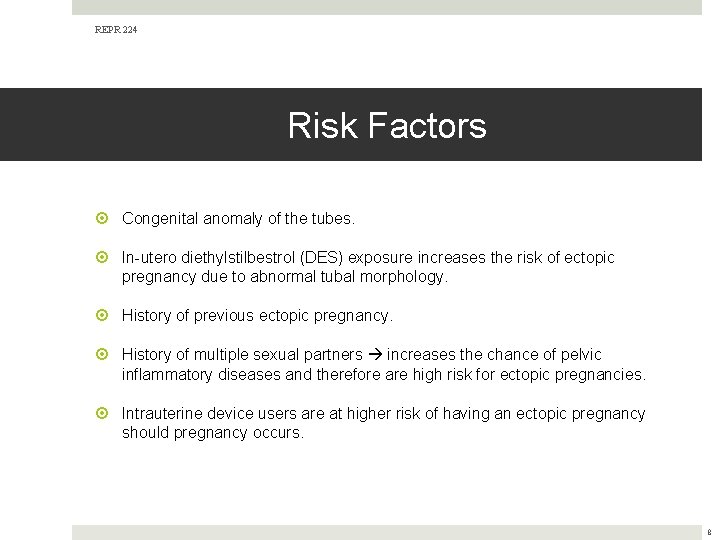 REPR 224

Risk Factors

Congenital anomaly of the tubes.

In-utero diethylstilbestrol (DES) exposure increases the risk of ectopic pregnancy due to abnormal tubal morphology.

History of previous ectopic pregnancy.

History of multiple sexual partners → increases the chance of pelvic inflammatory diseases and therefore are high risk for ectopic pregnancies.

Intrauterine device users are at higher risk of having an ectopic pregnancy should pregnancy occurs.

8